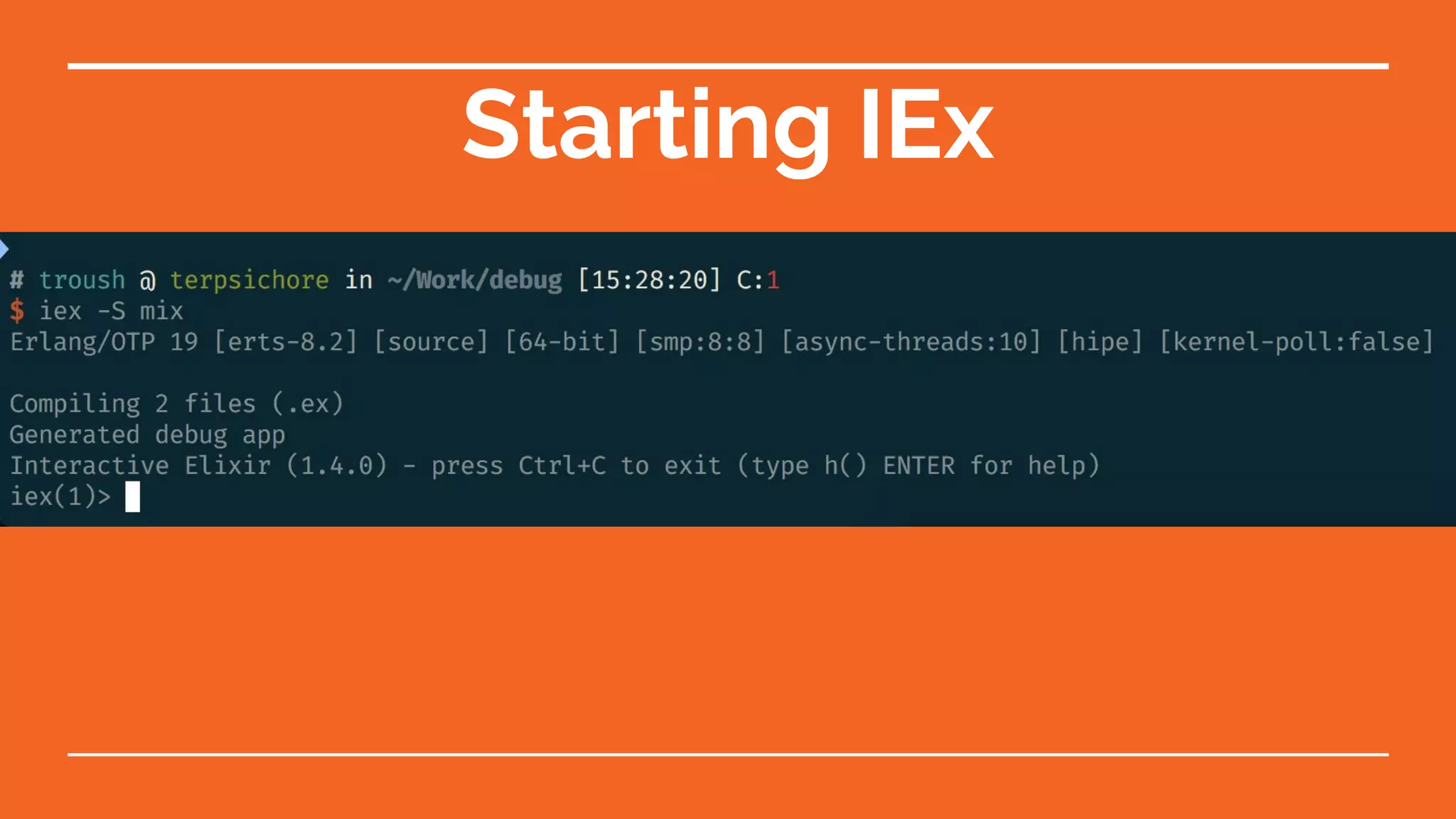 Starting IEx

# troush @ terpsichore in ~/Work/debug [15:28:20] C:1
$ iex -S mix
Erlang/OTP 19 [erts-8.2] [source] [64-bit] [smp:8:8] [async-threads:10] [hipe] [kernel-poll:false]

Compiling 2 files (.ex)
Generated debug app
Interactive Elixir (1.4.0) - press Ctrl+C to exit (type h() ENTER for help)
iex(1)>